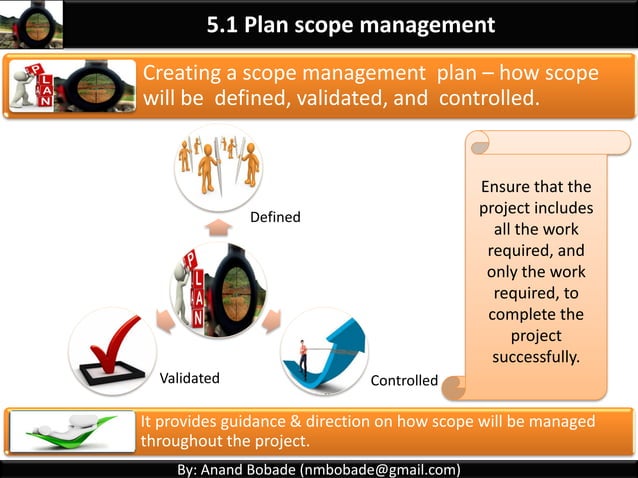 5.1 Plan scope management

PLAN

Creating a scope management plan – how scope will be defined, validated, and controlled.

Defined

PLAN

Validated

Controlled

Ensure that the project includes all the work required, and only the work required, to complete the project successfully.

It provides guidance & direction on how scope will be managed throughout the project.

By: Anand Bobade (nmbobade@gmail.com)